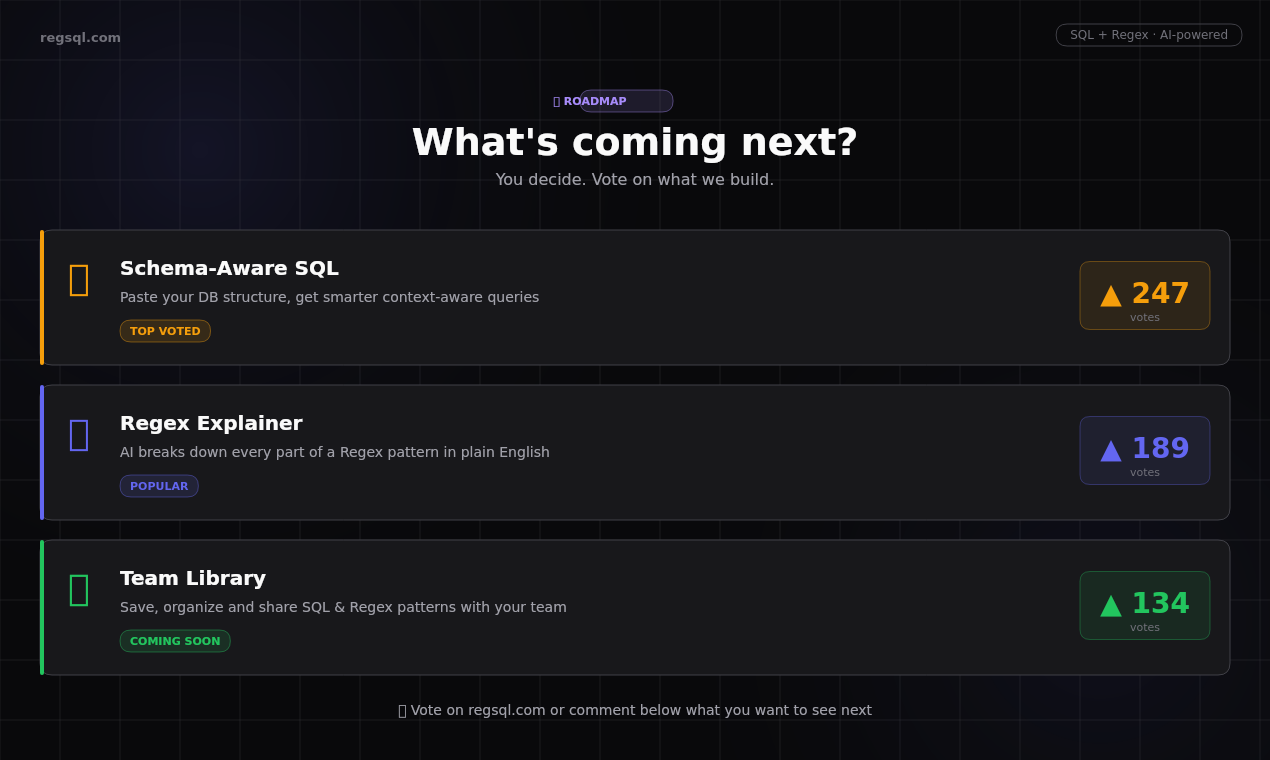 regsql.com

SQL + Regex · AI-powered

ROADMAP

What's coming next?

You decide. Vote on what we build.

Schema-Aware SQL

Paste your DB structure, get smarter context-aware queries

TOP VOTED

▲ 247
votes

Regex Explainer

AI breaks down every part of a Regex pattern in plain English

POPULAR

▲ 189
votes

Team Library

Save, organize and share SQL & Regex patterns with your team

COMING SOON

▲ 134
votes

Vote on regsql.com or comment below what you want to see next